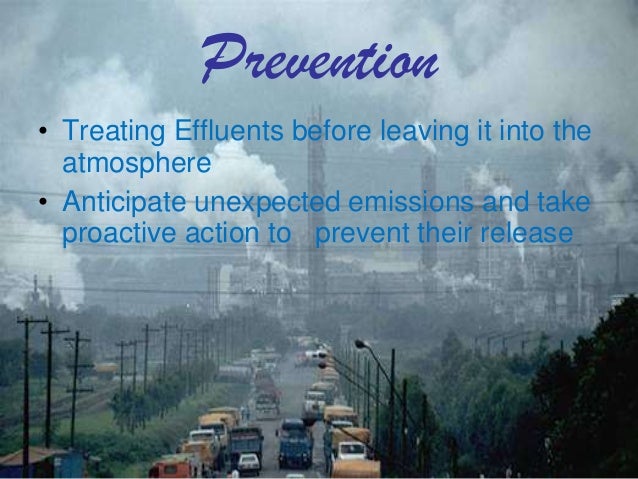 Prevention

• Treating Effluents before leaving it into the atmosphere

• Anticipate unexpected emissions and take proactive action to prevent their release